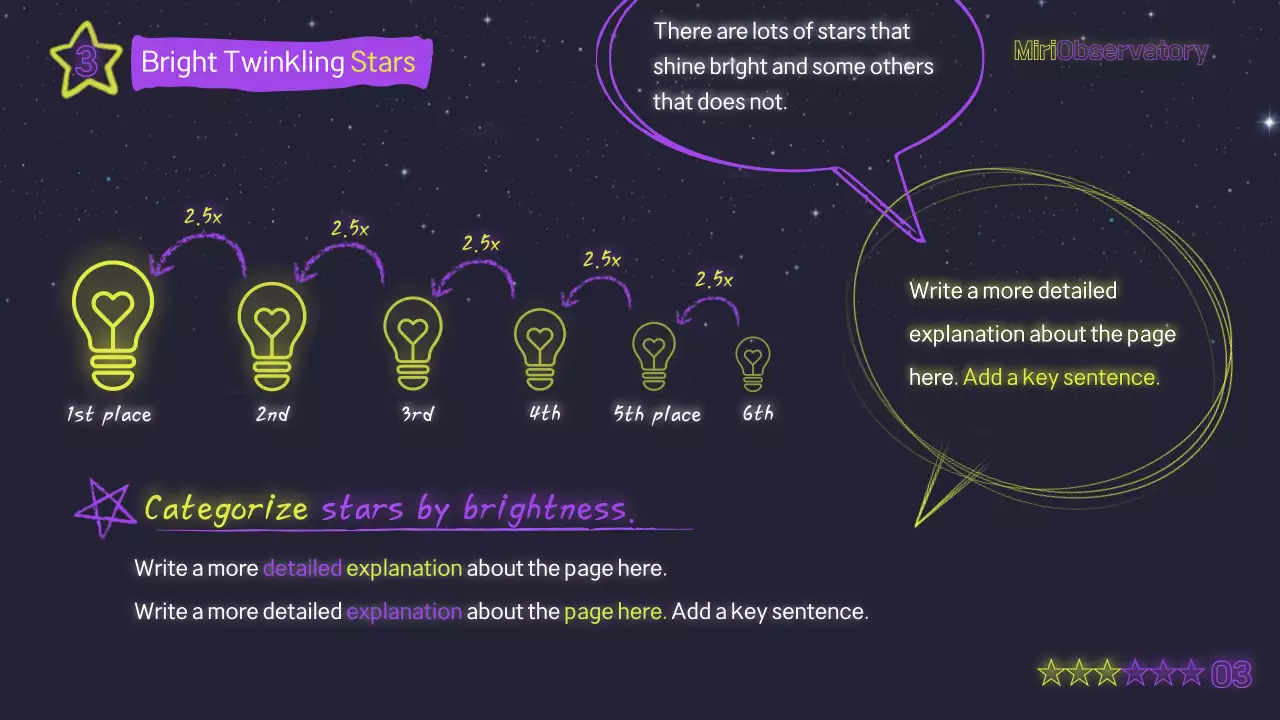 3 Bright Twinkling Stars

There are lots of stars that shine bright and some others that does not.

MiriObservatory

2.5x
2.5x
2.5x
2.5x
2.5x

1st place
2nd
3rd
4th
5th place
6th

Write a more detailed explanation about the page here. Add a key sentence.

Categorize stars by brightness.

Write a more detailed explanation about the page here.

Write a more detailed explanation about the page here. Add a key sentence.

03